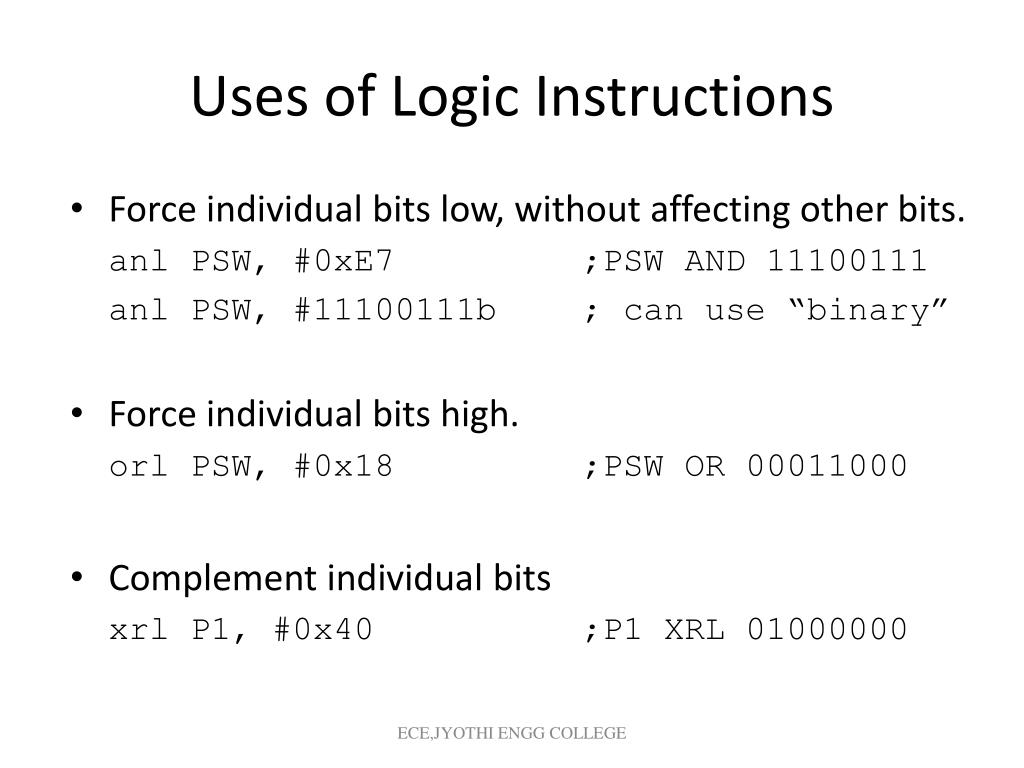 Uses of Logic Instructions

• Force individual bits low, without affecting other bits.

anl PSW, #0xE7 ;PSW AND 11100111

anl PSW, #11100111b ; can use “binary”

• Force individual bits high.

orl PSW, #0x18 ;PSW OR 00011000

• Complement individual bits

xrl P1, #0x40 ;P1 XRL 01000000

ECE,JYOTHI ENGG COLLEGE